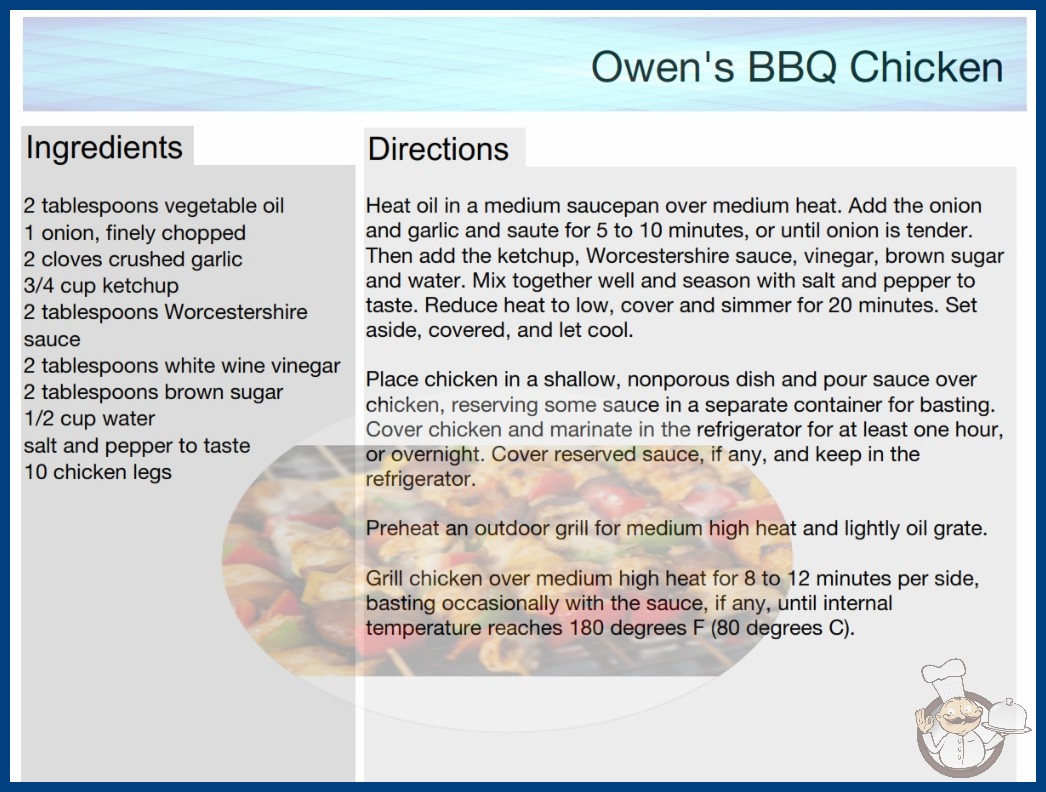 Owen's BBQ Chicken

Ingredients

2 tablespoons vegetable oil
1 onion, finely chopped
2 cloves crushed garlic
3/4 cup ketchup
2 tablespoons Worcestershire sauce
2 tablespoons white wine vinegar
2 tablespoons brown sugar
1/2 cup water
salt and pepper to taste
10 chicken legs

Directions

Heat oil in a medium saucepan over medium heat. Add the onion and garlic and saute for 5 to 10 minutes, or until onion is tender. Then add the ketchup, Worcestershire sauce, vinegar, brown sugar and water. Mix together well and season with salt and pepper to taste. Reduce heat to low, cover and simmer for 20 minutes. Set aside, covered, and let cool.

Place chicken in a shallow, nonporous dish and pour sauce over chicken, reserving some sauce in a separate container for basting. Cover chicken and marinate in the refrigerator for at least one hour, or overnight. Cover reserved sauce, if any, and keep in the refrigerator.

Preheat an outdoor grill for medium high heat and lightly oil grate.

Grill chicken over medium high heat for 8 to 12 minutes per side, basting occasionally with the sauce, if any, until internal temperature reaches 180 degrees F (80 degrees C).